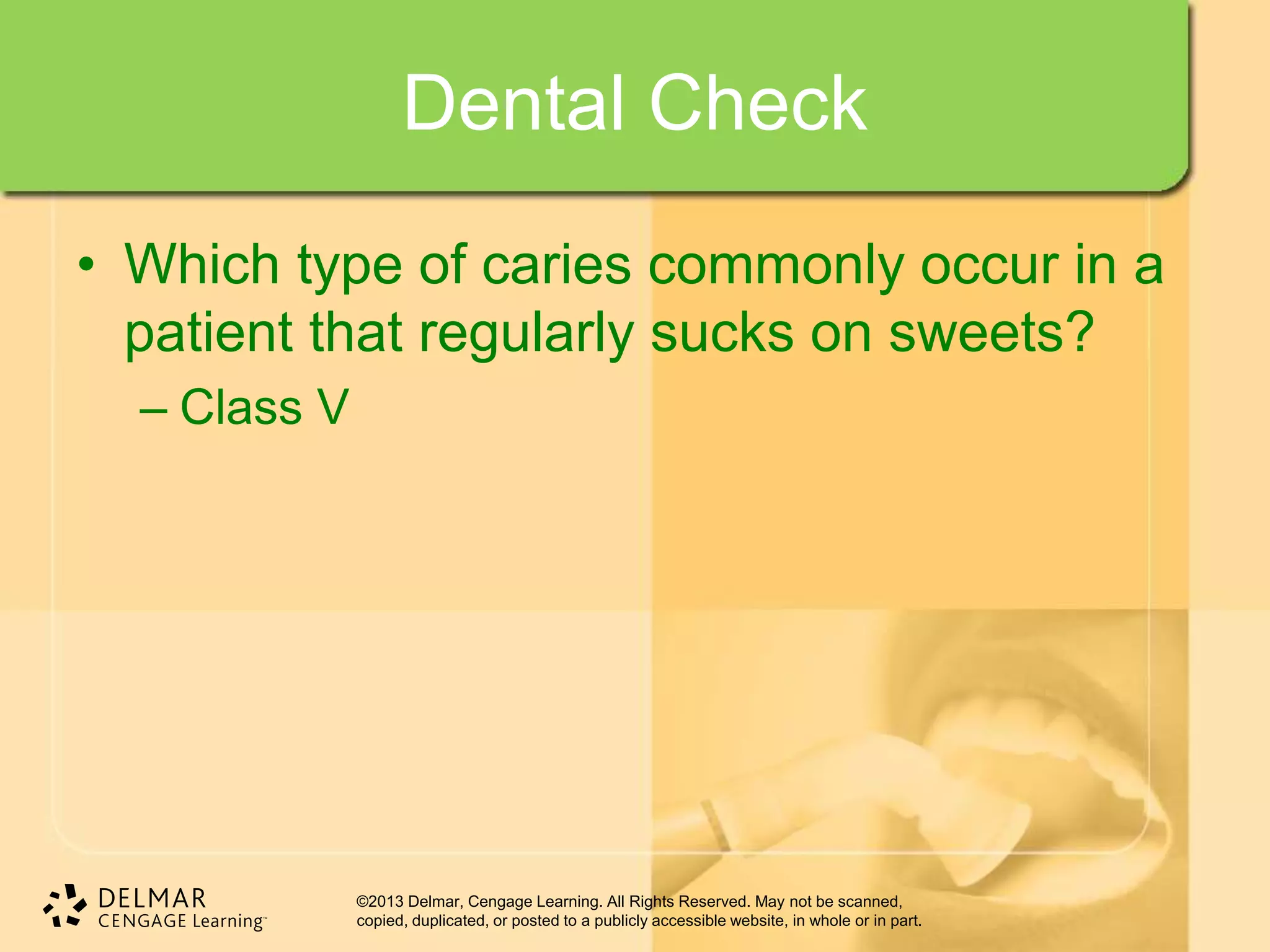 Dental Check

• Which type of caries commonly occur in a patient that regularly sucks on sweets?

– Class V

DELMAR
CENGAGE Learning™

©2013 Delmar, Cengage Learning. All Rights Reserved. May not be scanned, copied, duplicated, or posted to a publicly accessible website, in whole or in part.